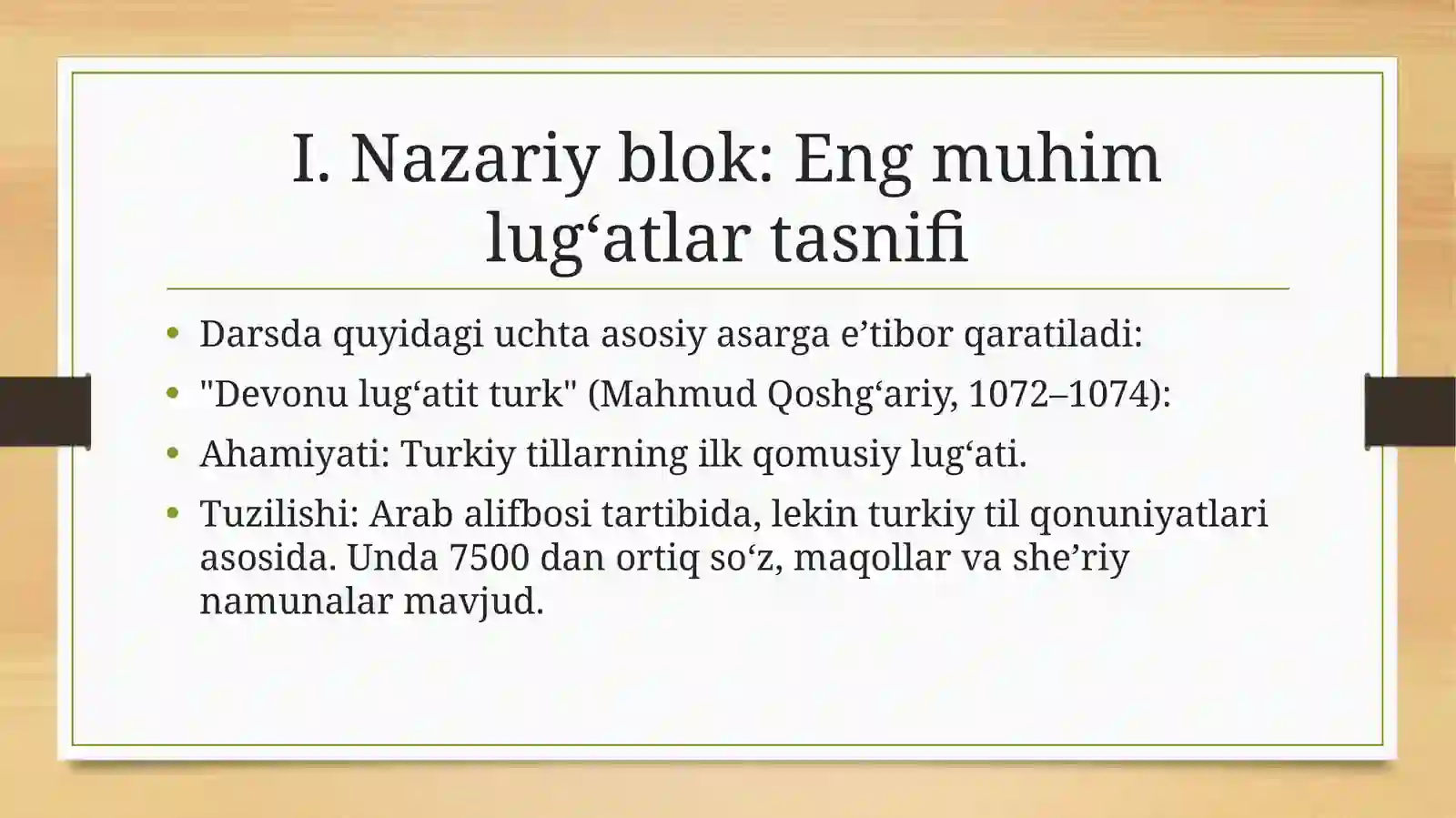 I. Nazariy blok: Eng muhim lug‘atlar tasnifi

• Darsda quyidagi uchta asosiy asarga e’tibor qaratiladi:
• "Devonu lug‘atit turk" (Mahmud Qoshg‘ariy, 1072–1074):
• Ahamiyati: Turkiy tillarning ilk qomusiy lug‘ati.
• Tuzilishi: Arab alifbosi tartibida, lekin turkiy til qonuniyatlari asosida. Unda 7500 dan ortiq so‘z, maqollar va she’riy namunalar mavjud.